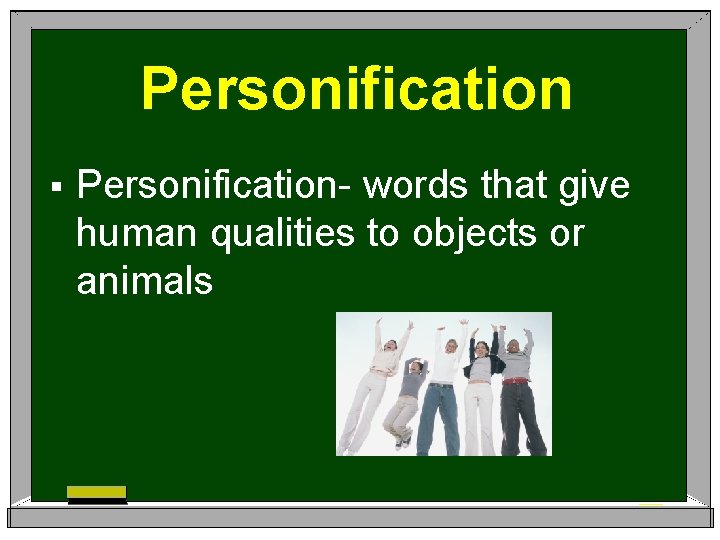 Personification

▪ Personification- words that give human qualities to objects or animals